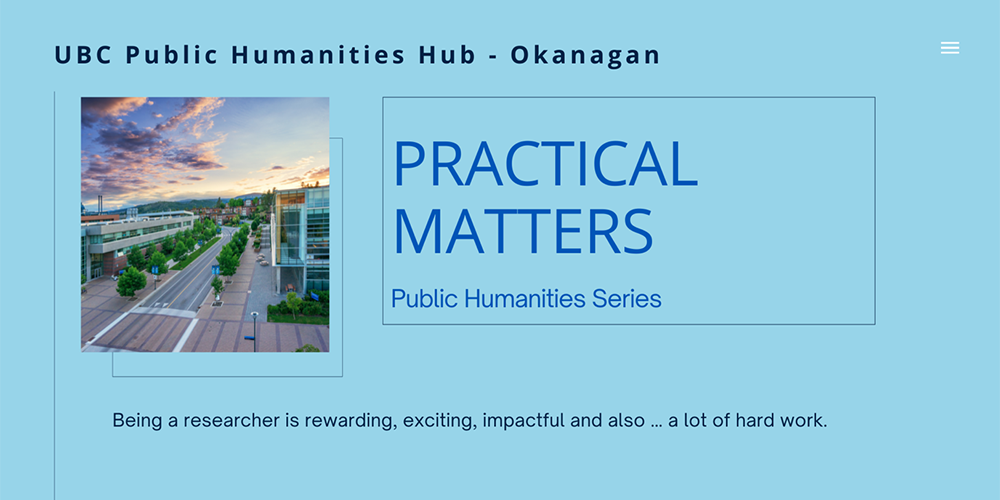 UBC Public Humanities Hub - Okanagan

PRACTICAL MATTERS

Public Humanities Series

Being a researcher is rewarding, exciting, impactful and also … a lot of hard work.